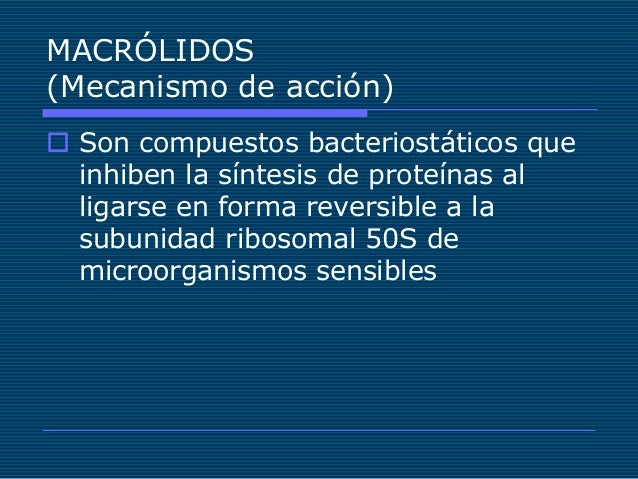 MACRÓLIDOS
(Mecanismo de acción)

Son compuestos bacteriostáticos que inhiben la síntesis de proteínas al ligarse en forma reversible a la subunidad ribosomal 50S de microorganismos sensibles